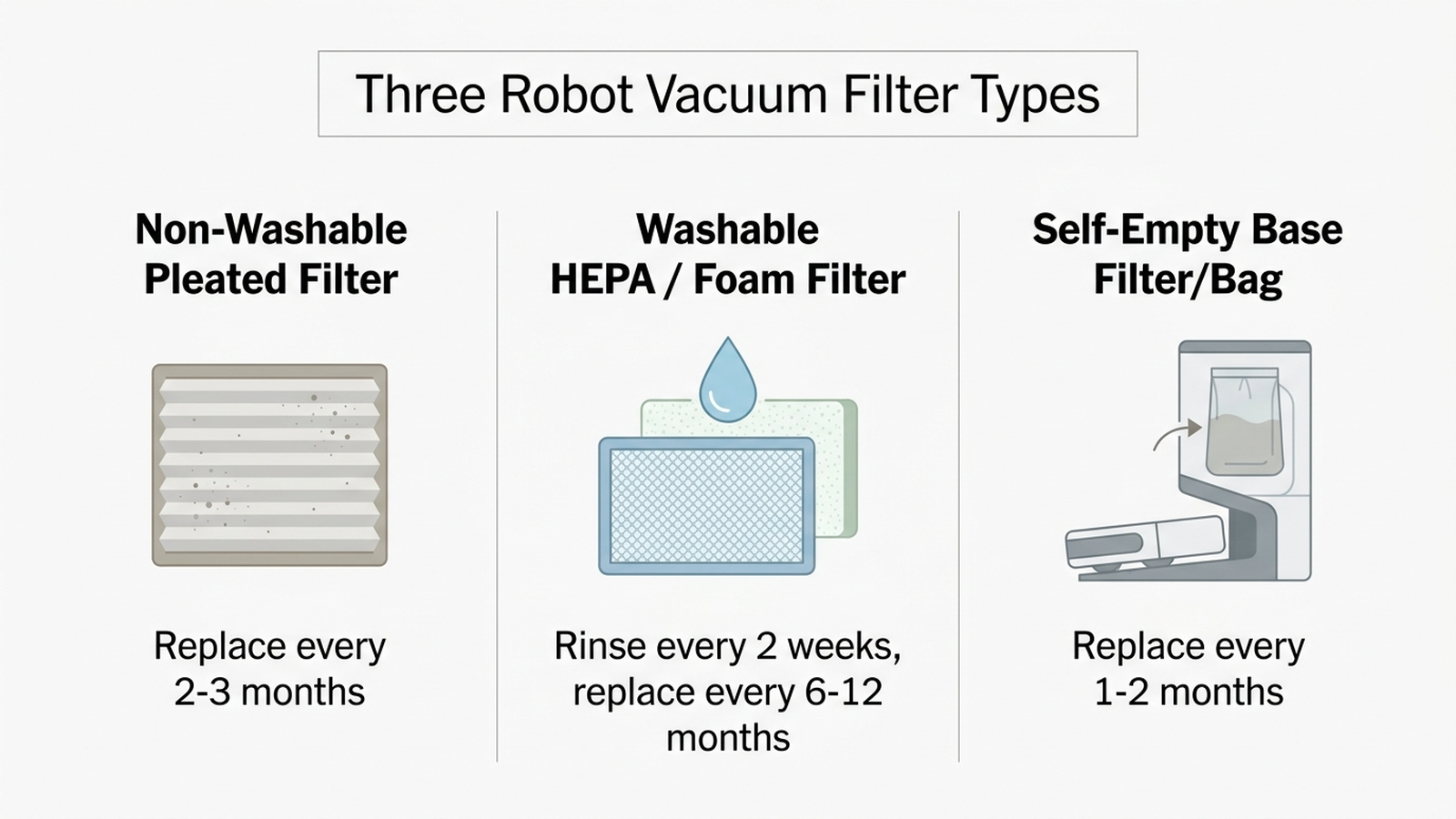 Three Robot Vacuum Filter Types

Non-Washable Pleated Filter

Replace every 2-3 months

Washable HEPA / Foam Filter

Rinse every 2 weeks, replace every 6-12 months

Self-Empty Base Filter/Bag

Replace every 1-2 months